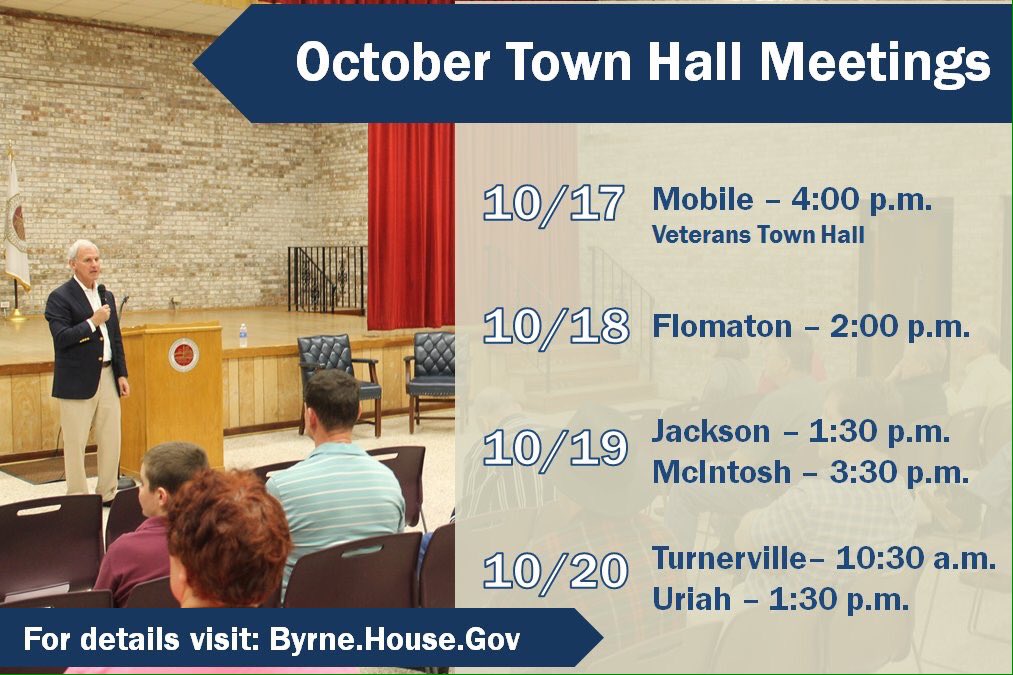 October Town Hall Meetings

10/17 Mobile – 4:00 p.m.
Veterans Town Hall

10/18 Flomaton – 2:00 p.m.

10/19 Jackson – 1:30 p.m.
McIntosh – 3:30 p.m.

10/20 Turnerville– 10:30 a.m.
Uriah – 1:30 p.m.

For details visit: Byrne.House.Gov